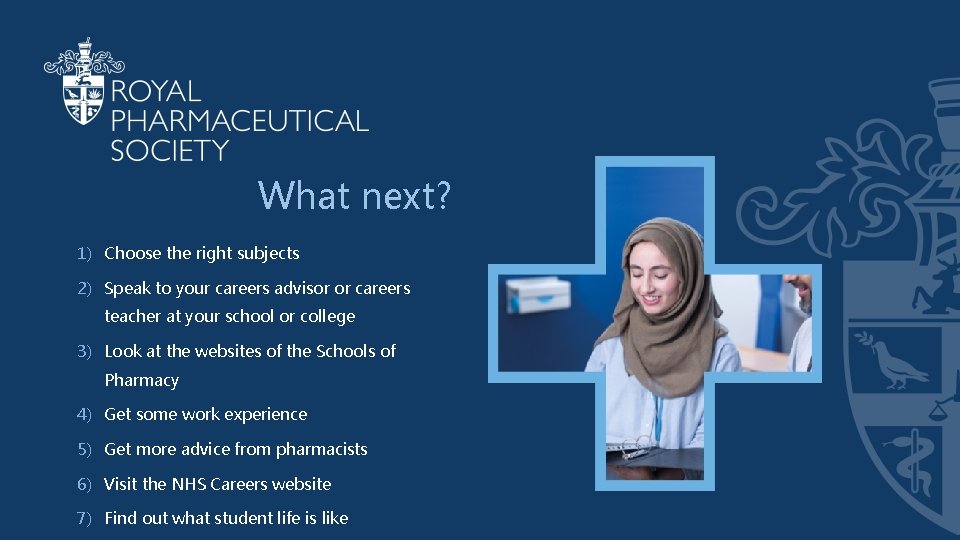 ROYAL PHARMACEUTICAL SOCIETY

What next?

1) Choose the right subjects
2) Speak to your careers advisor or careers teacher at your school or college
3) Look at the websites of the Schools of Pharmacy
4) Get some work experience
5) Get more advice from pharmacists
6) Visit the NHS Careers website
7) Find out what student life is like